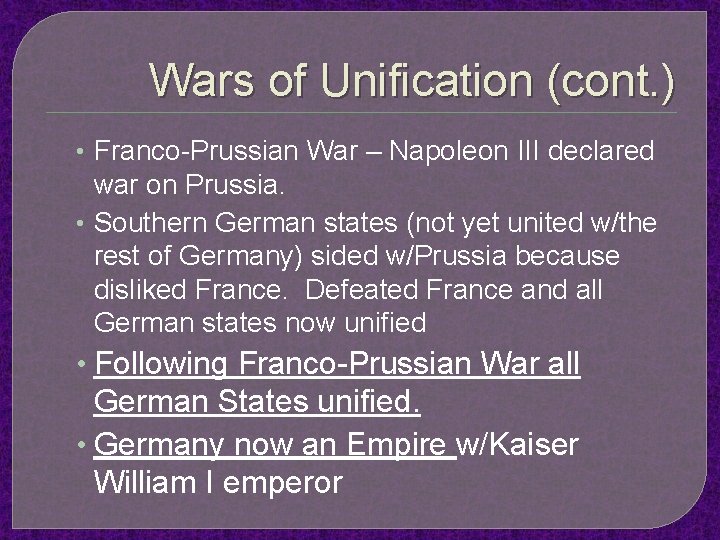 Wars of Unification (cont.)

• Franco-Prussian War – Napoleon III declared war on Prussia.

• Southern German states (not yet united w/the rest of Germany) sided w/Prussia because disliked France. Defeated France and all German states now unified

• Following Franco-Prussian War all German States unified.

• Germany now an Empire w/Kaiser William I emperor